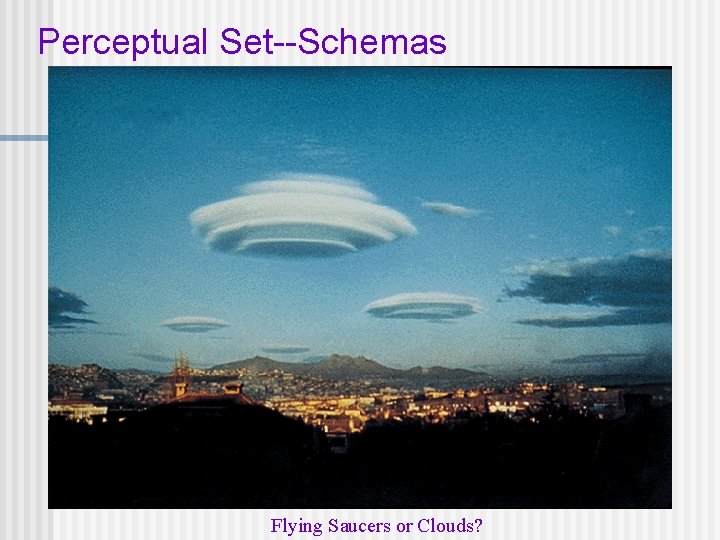 Perceptual Set--Schemas

Flying Saucers or Clouds?